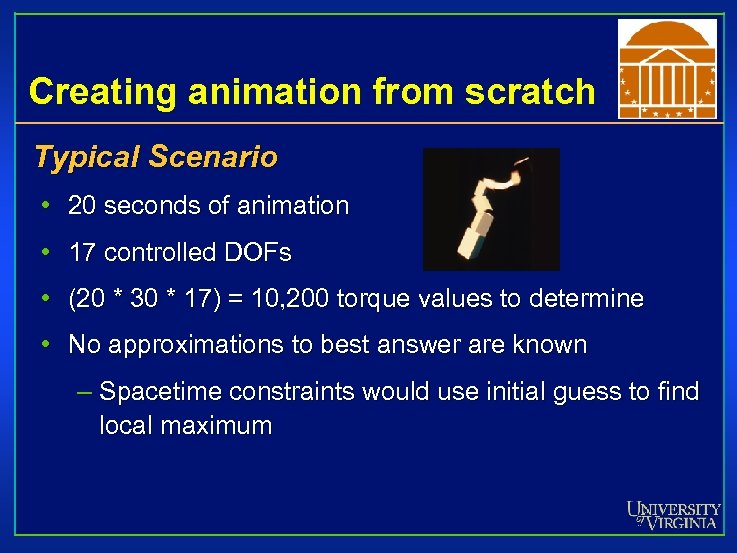 Creating animation from scratch

Typical Scenario

• 20 seconds of animation
• 17 controlled DOFs
• (20 * 30 * 17) = 10,200 torque values to determine
• No approximations to best answer are known
– Spacetime constraints would use initial guess to find local maximum

UNIVERSITY of VIRGINIA